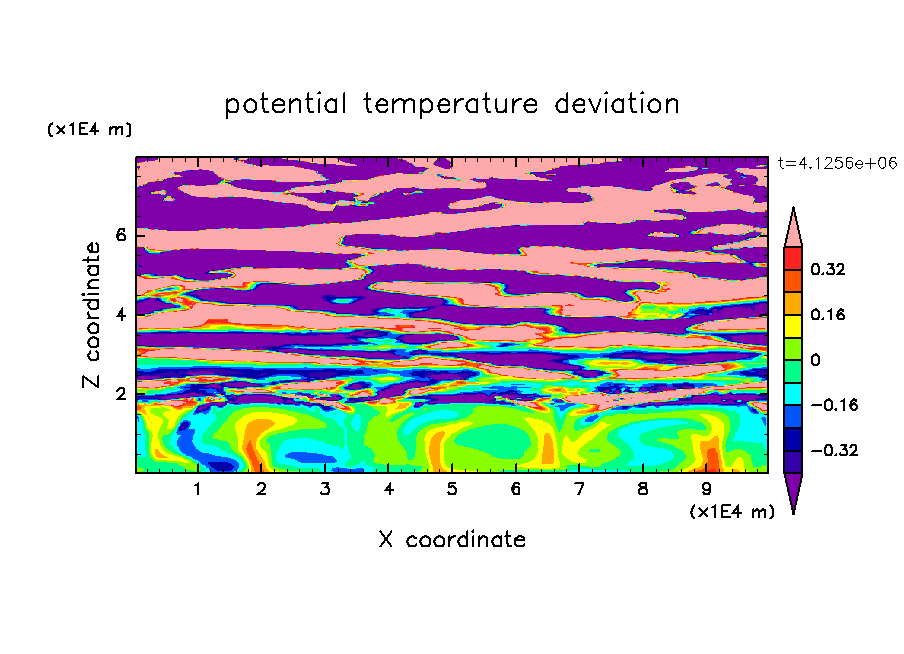 potential temperature deviation

(x1E4 m)

t=4.1256e+06

Z coordinate

6
4
2

0.32
0.16
0
−0.16
−0.32

1 2 3 4 5 6 7 8 9

(x1E4 m)

X coordinate